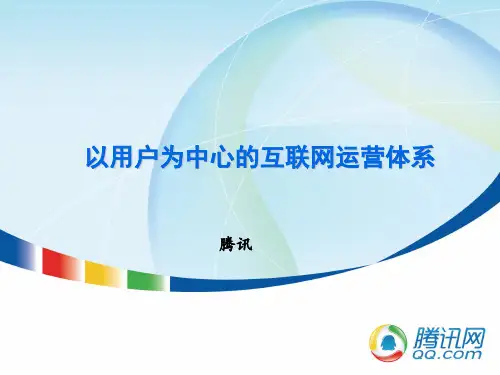 以用户为中心的互联网运营体系

腾讯

腾讯网
QQ.com